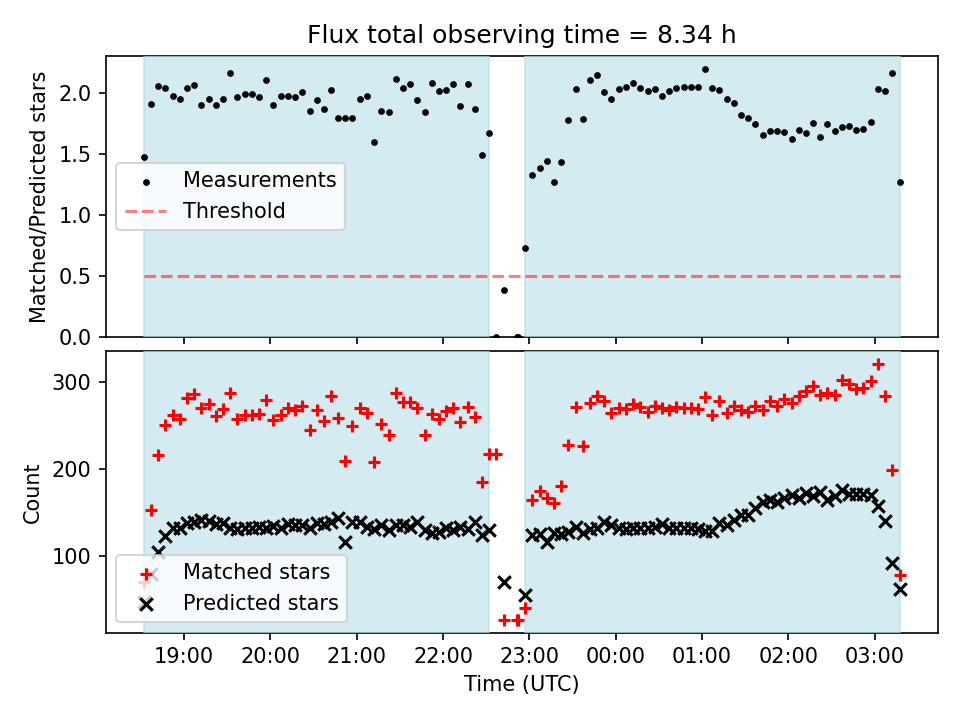 Flux total observing time = 8.34 h

Matched/Predicted stars

2.0
1.5
1.0
0.5
0.0

Measurements
Threshold

Count

300
200
100

Matched stars
Predicted stars

19:00
20:00
21:00
22:00
23:00
00:00
01:00
02:00
03:00

Time (UTC)